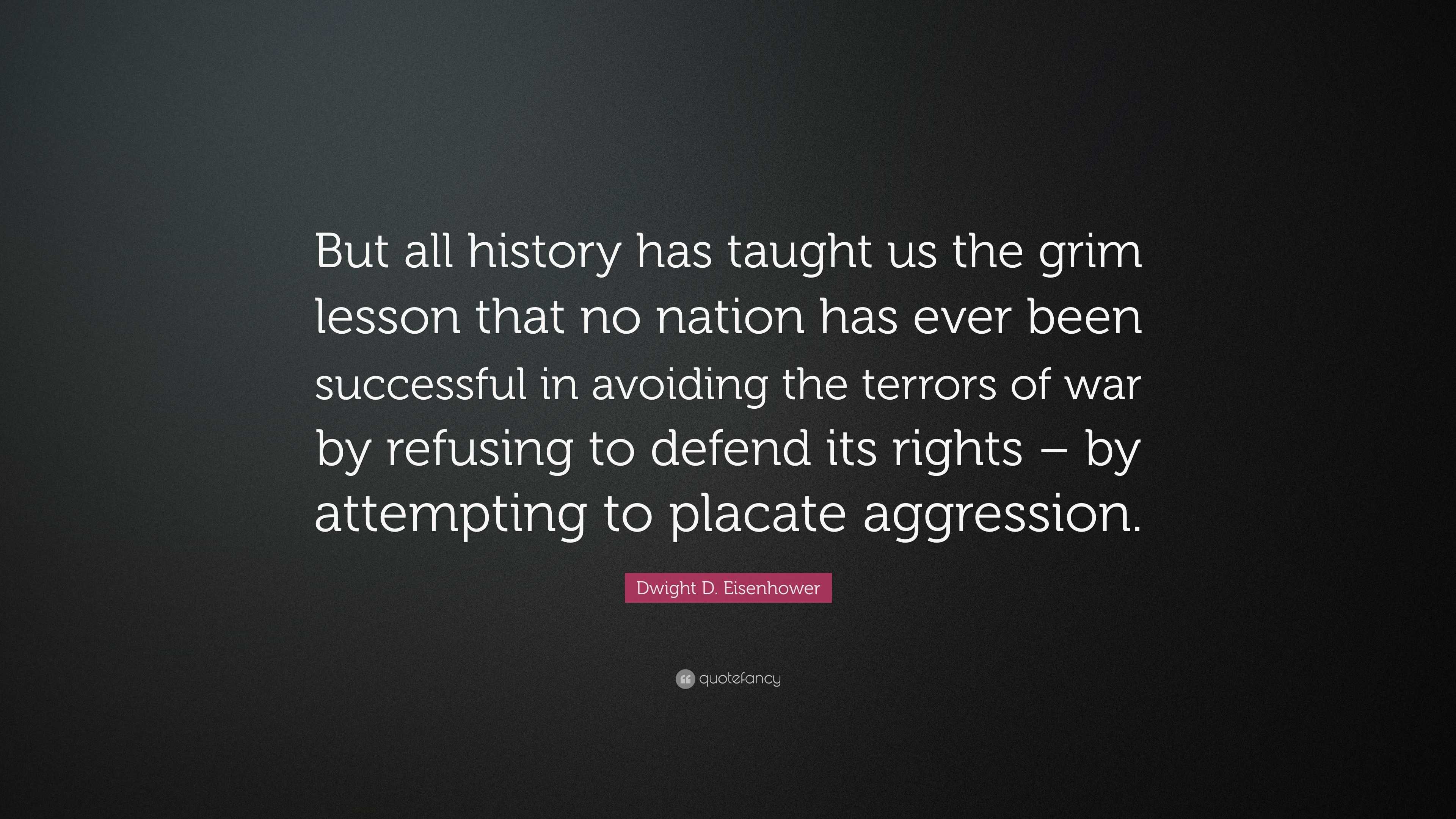 But all history has taught us the grim lesson that no nation has ever been successful in avoiding the terrors of war by refusing to defend its rights – by attempting to placate aggression.

Dwight D. Eisenhower

quotefancy